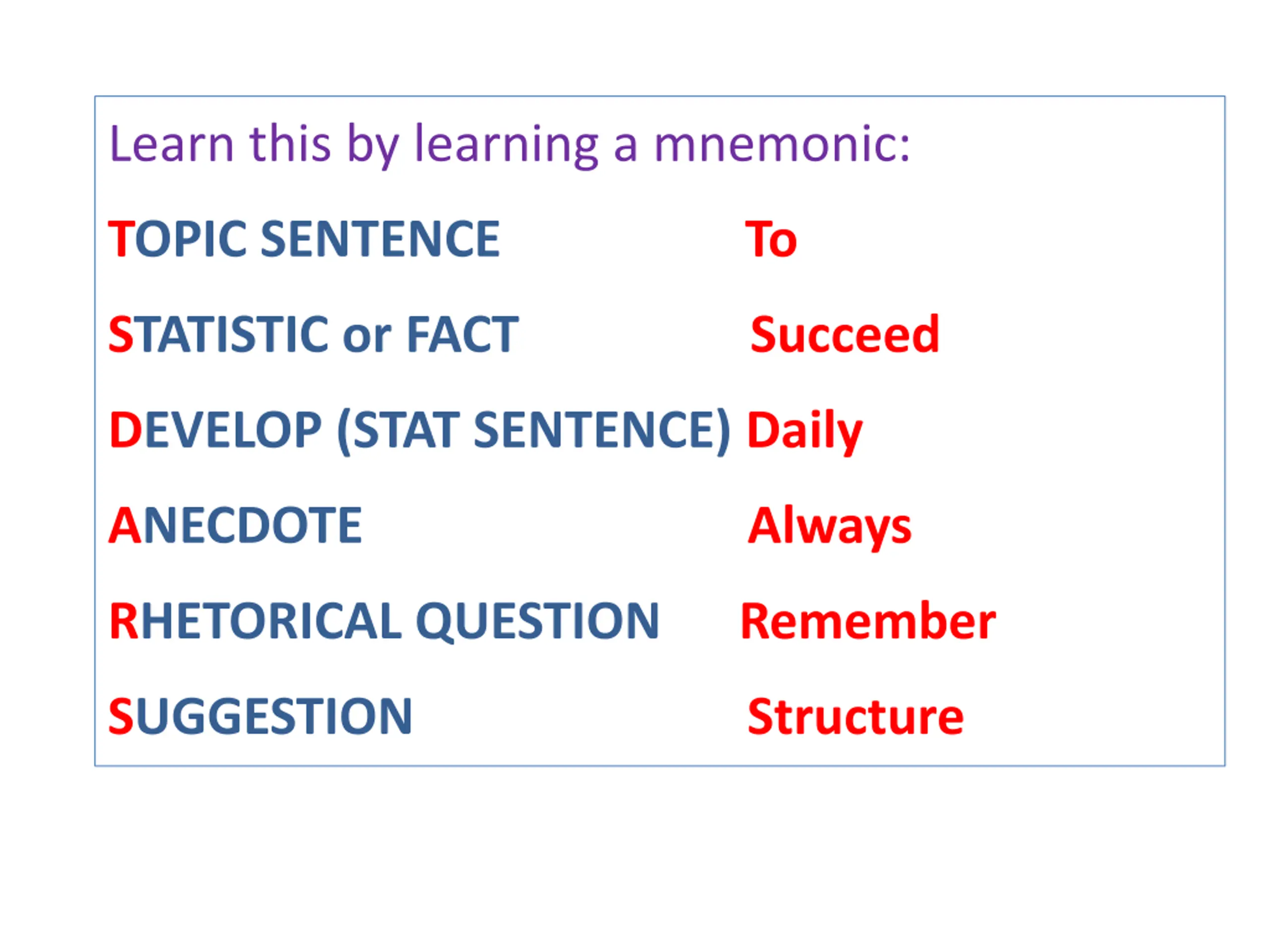 Learn this by learning a mnemonic:

TOPIC SENTENCE To

STATISTIC or FACT Succeed

DEVELOP (STAT SENTENCE) Daily

ANECDOTE Always

RHETORICAL QUESTION Remember

SUGGESTION Structure